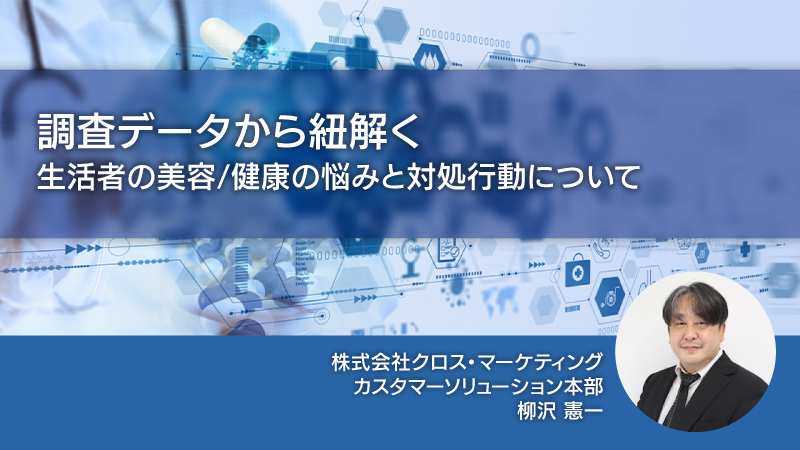 調査データから紐解く
生活者の美容/健康の悩みと対処行動について

株式会社クロス・マーケティング
カスタマーソリューション本部
柳沢 憲一